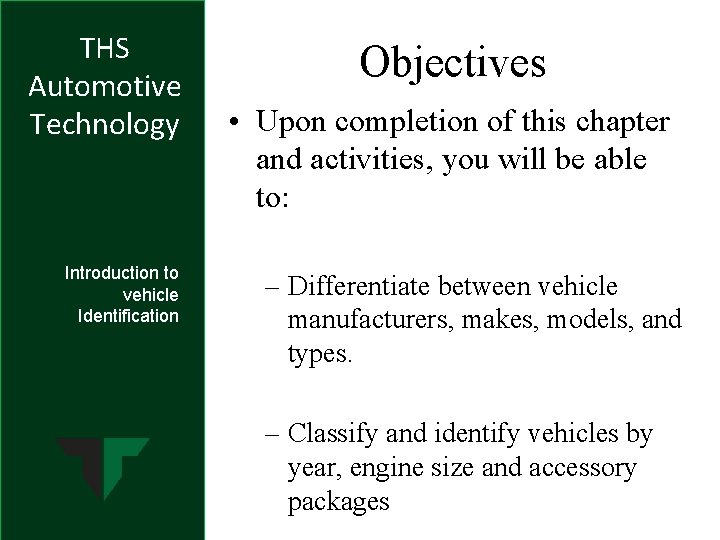 THS Automotive Technology

Introduction to vehicle Identification

Objectives

• Upon completion of this chapter and activities, you will be able to:

– Differentiate between vehicle manufacturers, makes, models, and types.

– Classify and identify vehicles by year, engine size and accessory packages